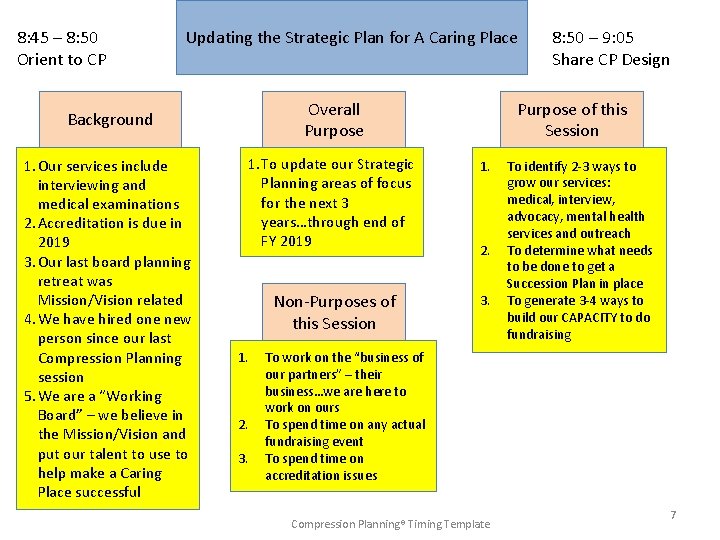 8:45 – 8:50
Orient to CP

Updating the Strategic Plan for A Caring Place

8:50 – 9:05
Share CP Design

Background

1. Our services include interviewing and medical examinations
2. Accreditation is due in 2019
3. Our last board planning retreat was Mission/Vision related
4. We have hired one new person since our last Compression Planning session
5. We are a "Working Board" – we believe in the Mission/Vision and put our talent to use to help make a Caring Place successful

Overall Purpose

1. To update our Strategic Planning areas of focus for the next 3 years…through end of FY 2019

Non-Purposes of this Session

1. To work on the "business of our partners" – their business…we are here to work on ours
2. To spend time on any actual fundraising event
3. To spend time on accreditation issues

Purpose of this Session

1. To identify 2-3 ways to grow our services: medical, interview, advocacy, mental health services and outreach
2. To determine what needs to be done to get a Succession Plan in place
3. To generate 3-4 ways to build our CAPACITY to do fundraising

Compression Planning® Timing Template

7